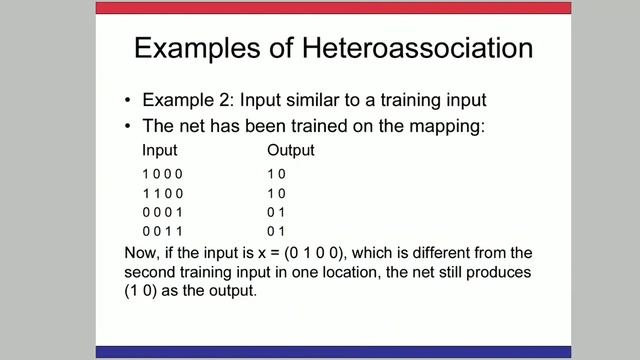 Examples of Heteroassociation

• Example 2: Input similar to a training input
• The net has been trained on the mapping:

| Input | Output |
|---|---|
| 1 0 0 0 | 1 0 |
| 1 1 0 0 | 1 0 |
| 0 0 0 1 | 0 1 |
| 0 0 1 1 | 0 1 |

Now, if the input is x = (0 1 0 0), which is different from the second training input in one location, the net still produces (1 0) as the output.